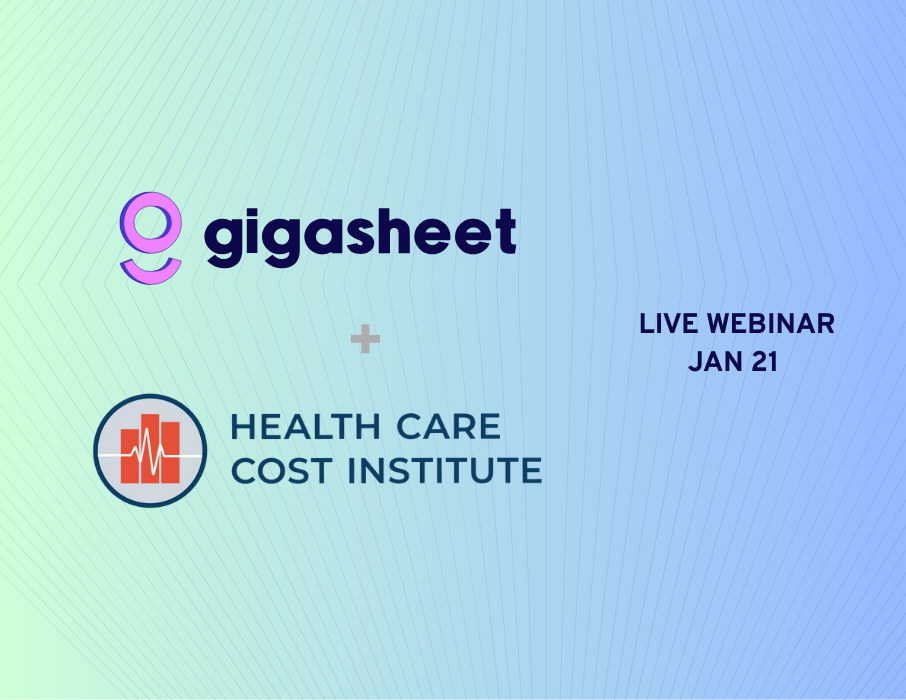 gigasheet

+

HEALTH CARE
COST INSTITUTE

LIVE WEBINAR
JAN 21